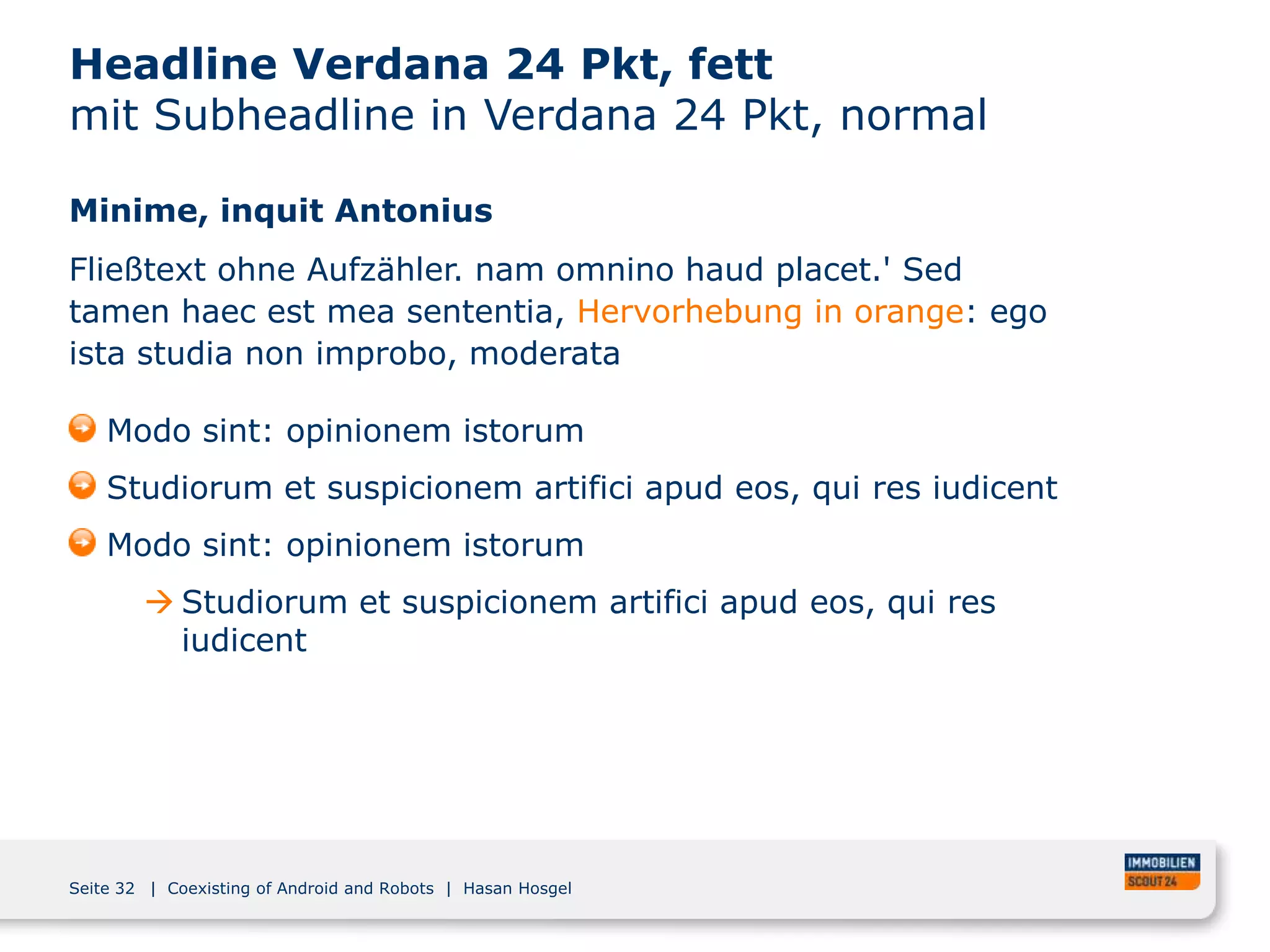 Headline Verdana 24 Pkt, fett
mit Subheadline in Verdana 24 Pkt, normal

Minime, inquit Antonius

Fließtext ohne Aufzähler. nam omnino haud placet.' Sed tamen haec est mea sententia, Hervorhebung in orange: ego ista studia non improbo, moderata

Modo sint: opinionem istorum

Studiorum et suspicionem artifici apud eos, qui res iudicent

Modo sint: opinionem istorum

→ Studiorum et suspicionem artifici apud eos, qui res iudicent

Seite 32 | Coexisting of Android and Robots | Hasan Hosgel

IMMOBILIEN SCOUT 24